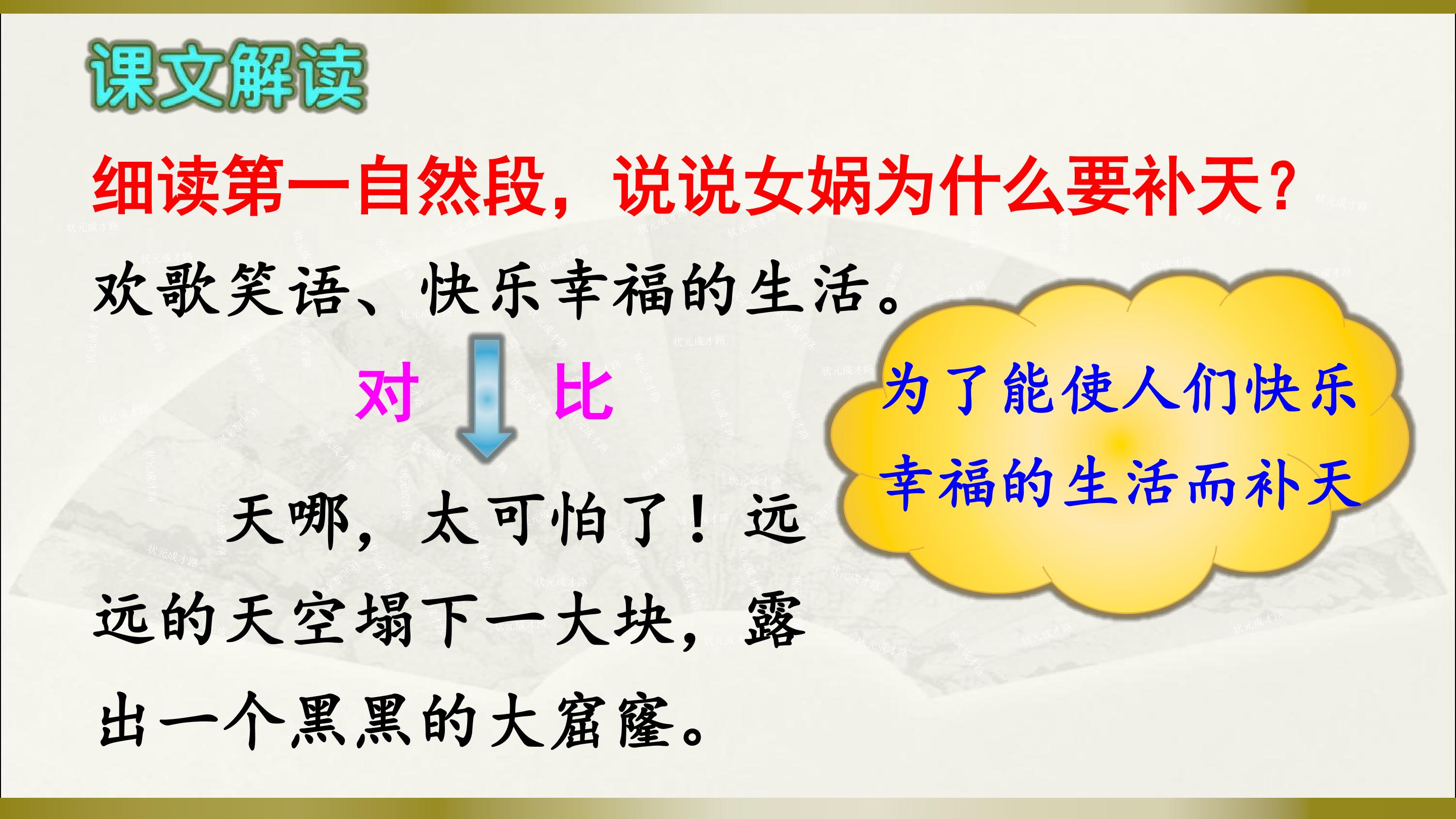 课文解读

细读第一自然段，说说女娲为什么要补天？

欢歌笑语、快乐幸福的生活。

对 比

天哪，太可怕了！远远的天空塌下一大块，露出一个黑黑的大窟窿。

为了能使人们快乐幸福的生活而补天